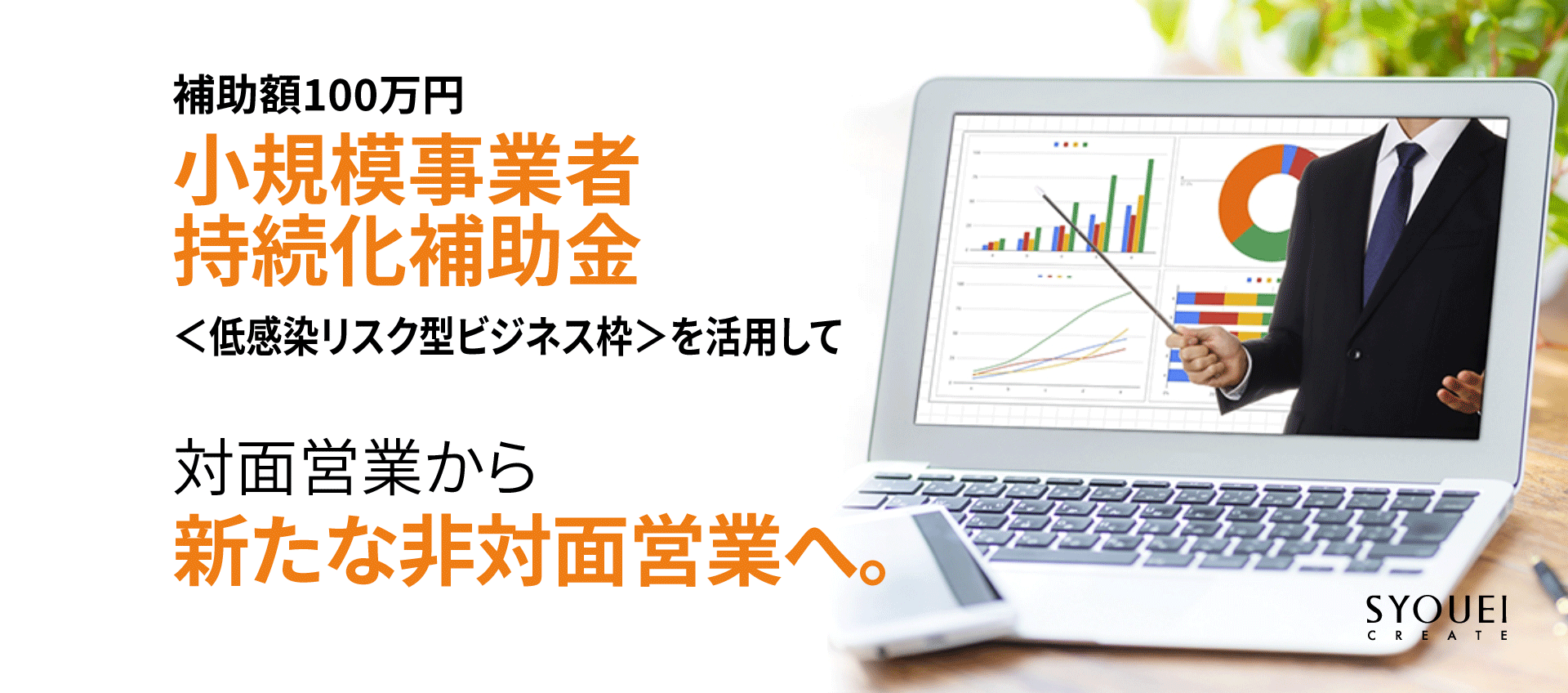 補助額100万円
小規模事業者
持続化補助金
＜低感染リスク型ビジネス枠＞を活用して

対面営業から
新たな非対面営業へ。

SYOUEI
CREATE